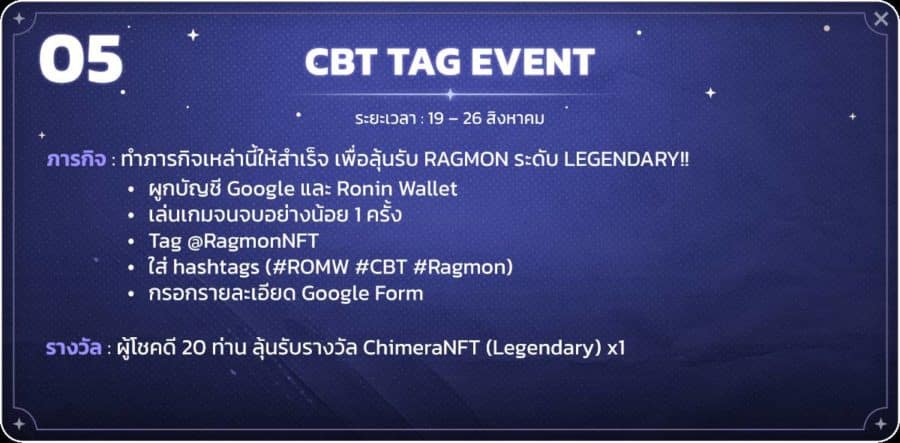 05

CBT TAG EVENT

ระยะเวลา : 19 – 26 สิงหาคม

ภารกิจ : ทำภารกิจเหล่านี้ให้สำเร็จ เพื่อลุ้นรับ RAGMON ระดับ LEGENDARY!!
• ผูกบัญชี Google และ Ronin Wallet
• เล่นเกมจนจบอย่างน้อย 1 ครั้ง
• Tag @RagmonNFT
• ใส่ hashtags (#ROMW #CBT #Ragmon)
• กรอกรายละเอียด Google Form

รางวัล : ผู้โชคดี 20 ท่าน ลุ้นรับรางวัล ChimeraNFT (Legendary) x1